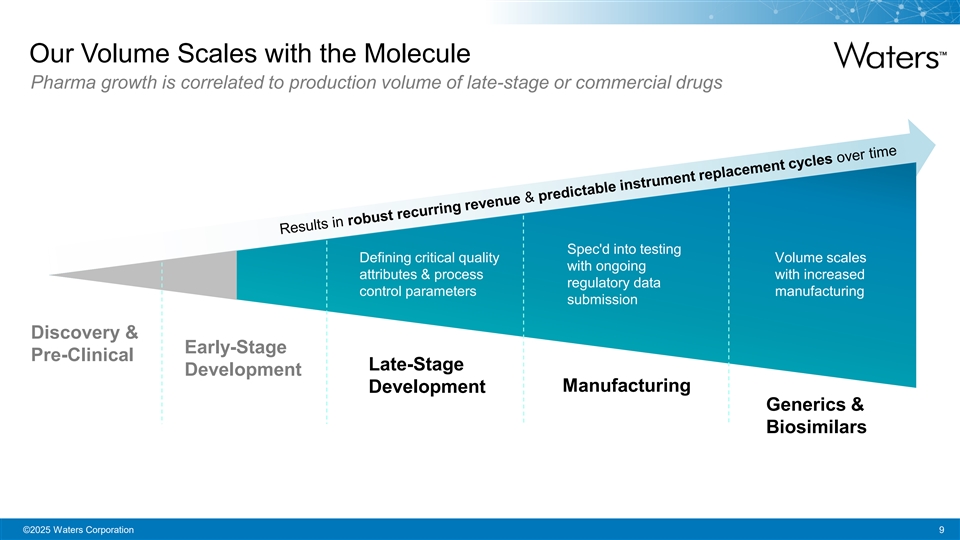 Our Volume Scales with the Molecule

Waters™

Pharma growth is correlated to production volume of late-stage or commercial drugs

Results in robust recurring revenue & predictable instrument replacement cycles over time

Defining critical quality attributes & process control parameters

Spec'd into testing with ongoing regulatory data submission

Volume scales with increased manufacturing

Discovery & Pre-Clinical

Early-Stage Development

Late-Stage Development

Manufacturing

Generics & Biosimilars

©2025 Waters Corporation

9